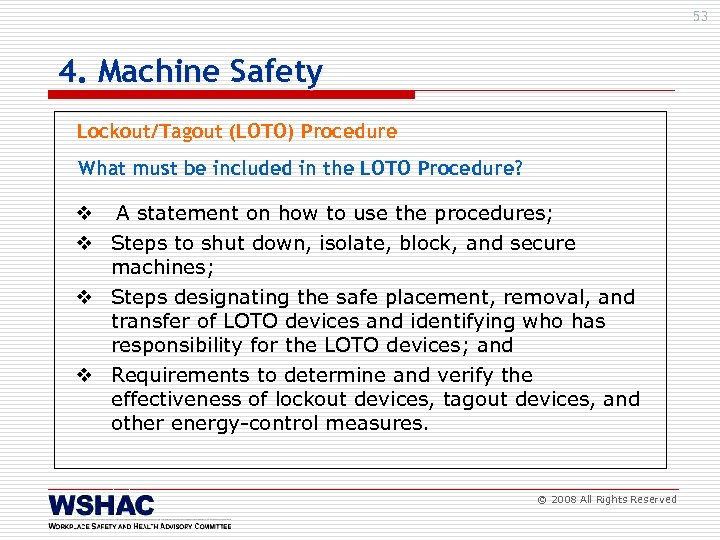 53

4. Machine Safety

Lockout/Tagout (LOTO) Procedure

What must be included in the LOTO Procedure?

❖ A statement on how to use the procedures;

❖ Steps to shut down, isolate, block, and secure machines;

❖ Steps designating the safe placement, removal, and transfer of LOTO devices and identifying who has responsibility for the LOTO devices; and

❖ Requirements to determine and verify the effectiveness of lockout devices, tagout devices, and other energy-control measures.

WSHAC
WORKPLACE SAFETY AND HEALTH ADVISORY COMMITTEE

© 2008 All Rights Reserved